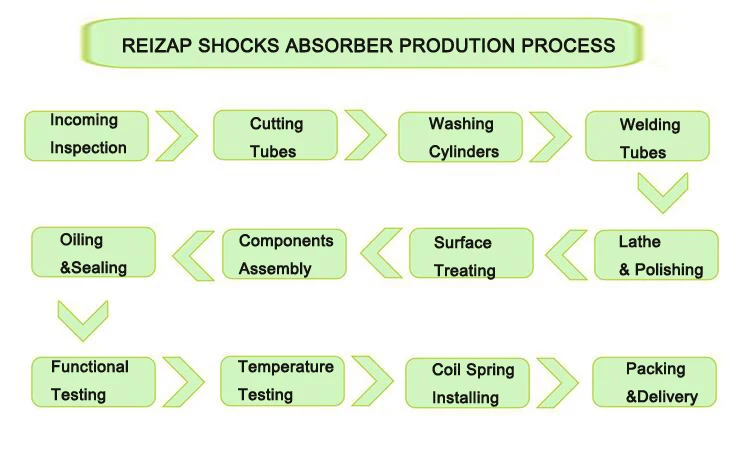 REIZAP SHOCKS ABSORBER PRODUTION PROCESS

Incoming Inspection

Cutting Tubes

Washing Cylinders

Welding Tubes

Lathe & Polishing

Surface Treating

Components Assembly

Oiling &Sealing

Functional Testing

Temperature Testing

Coil Spring Installing

Packing &Delivery